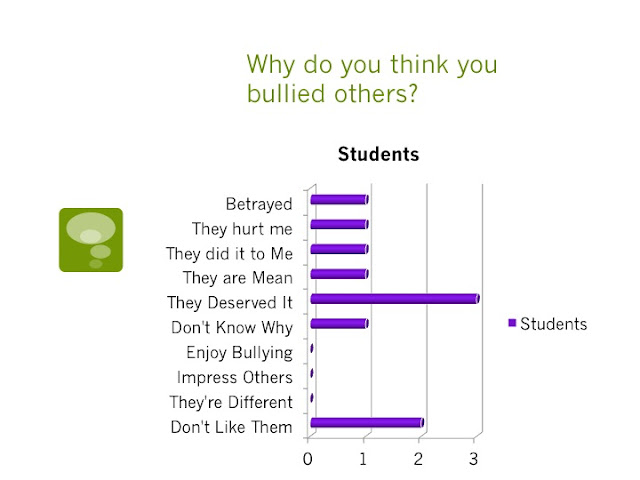 Why do you think you bullied others?

Students

Betrayed
They hurt me
They did it to Me
They are Mean
They Deserved It
Don't Know Why
Enjoy Bullying
Impress Others
They're Different
Don't Like Them

0 1 2 3

Students